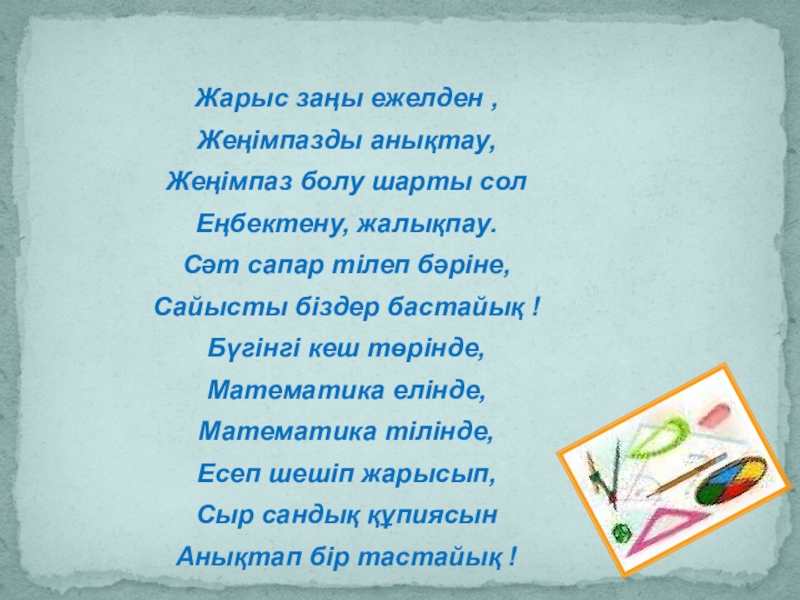 Жарыс заңы ежелден ,
Жеңімпазды анықтау,
Жеңімпаз болу шарты сол
Еңбектену, жалықпау.
Сәт сапар тілеп бәріне,
Сайысты біздер бастайық !
Бүгінгі кеш төрінде,
Математика елінде,
Математика тілінде,
Есеп шешіп жарысып,
Сыр сандық құпиясын
Анықтап бір тастайық !